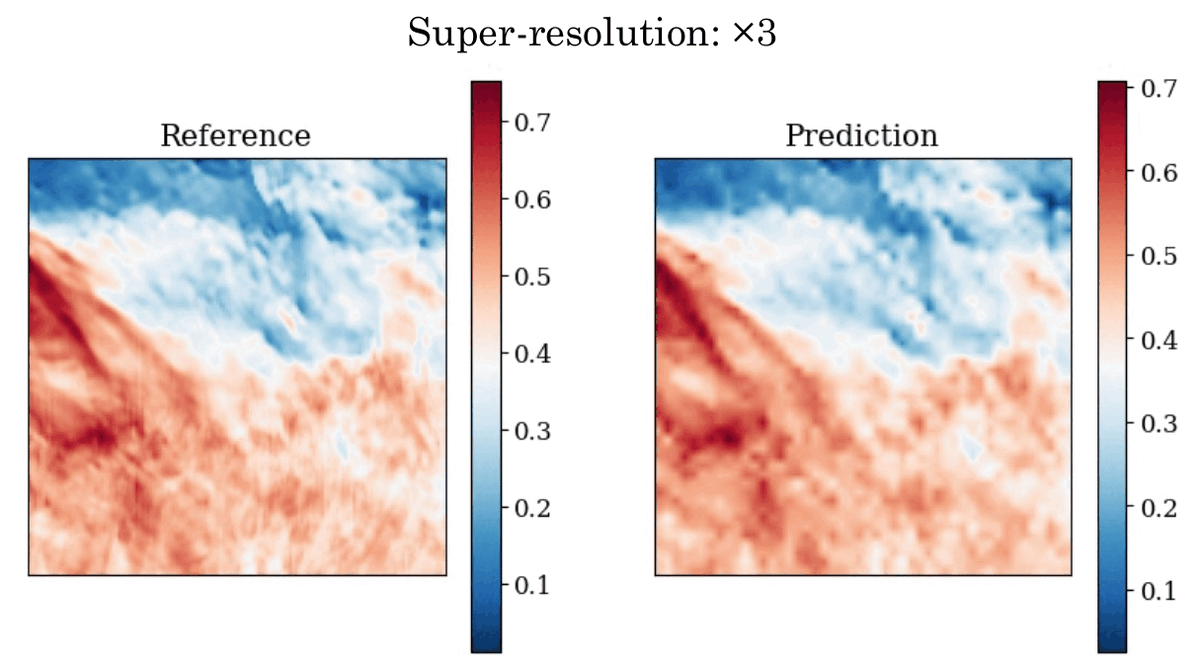 Super-resolution: ×3

Reference

0.7
0.6
0.5
0.4
0.3
0.2
0.1

Prediction

0.7
0.6
0.5
0.4
0.3
0.2
0.1